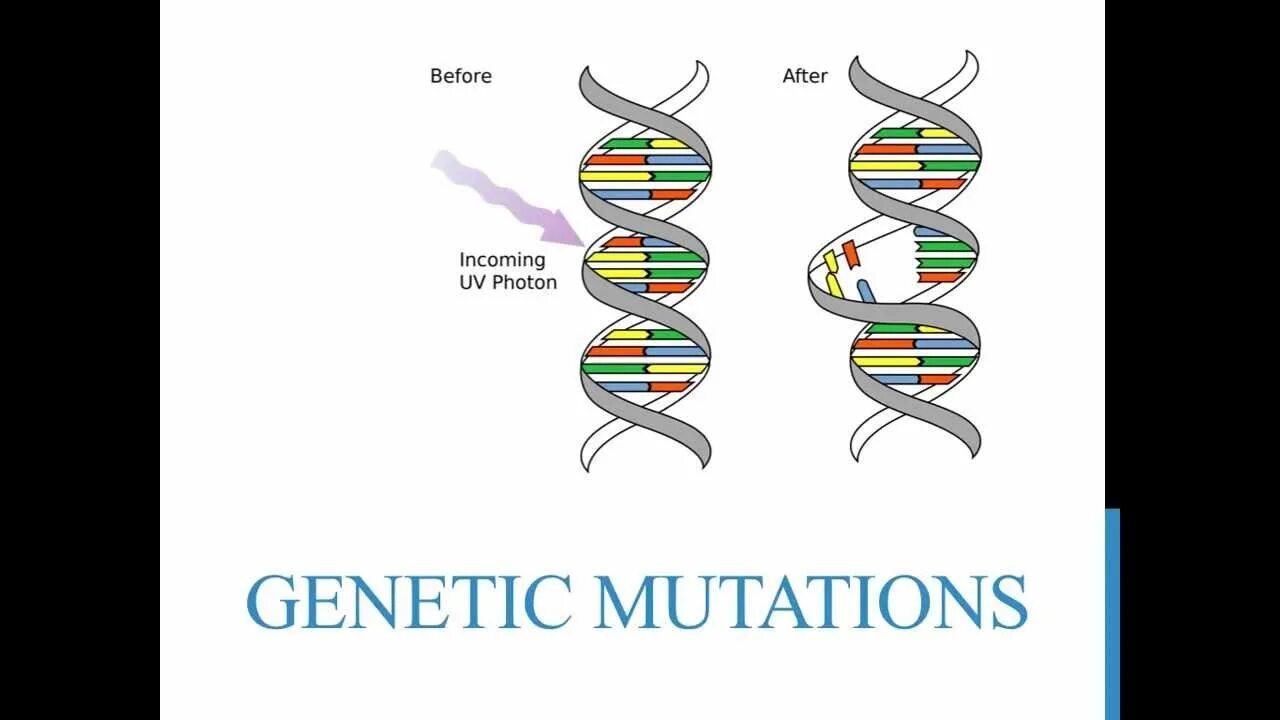 Before

After

Incoming UV Photon

GENETIC MUTATIONS